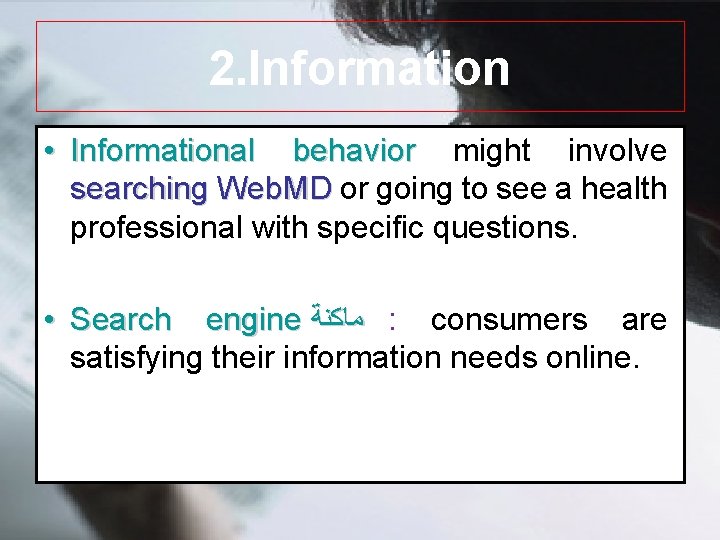 2.Information

• Informational behavior might involve searching WebMD or going to see a health professional with specific questions.

• Search engine ماكنة : consumers are satisfying their information needs online.